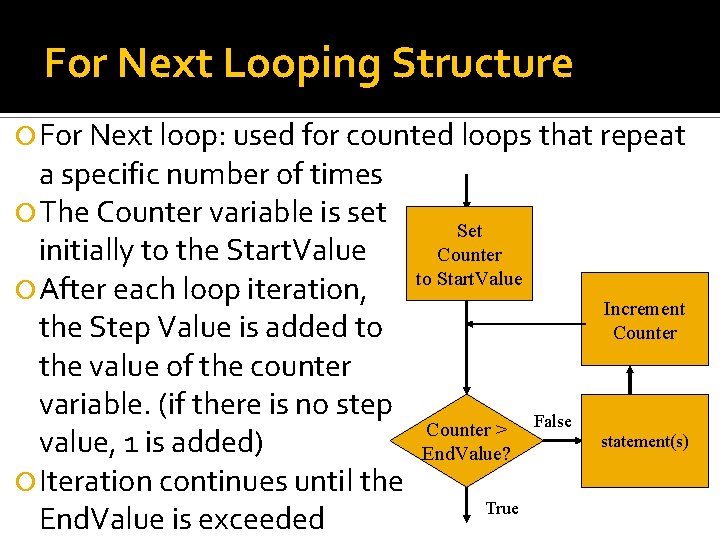 For Next Looping Structure

For Next loop: used for counted loops that repeat a specific number of times

The Counter variable is set initially to the StartValue

After each loop iteration, the Step Value is added to the value of the counter variable. (if there is no step value, 1 is added)

Iteration continues until the EndValue is exceeded

Set Counter to StartValue

Increment Counter

Counter > EndValue?

False

statement(s)

True